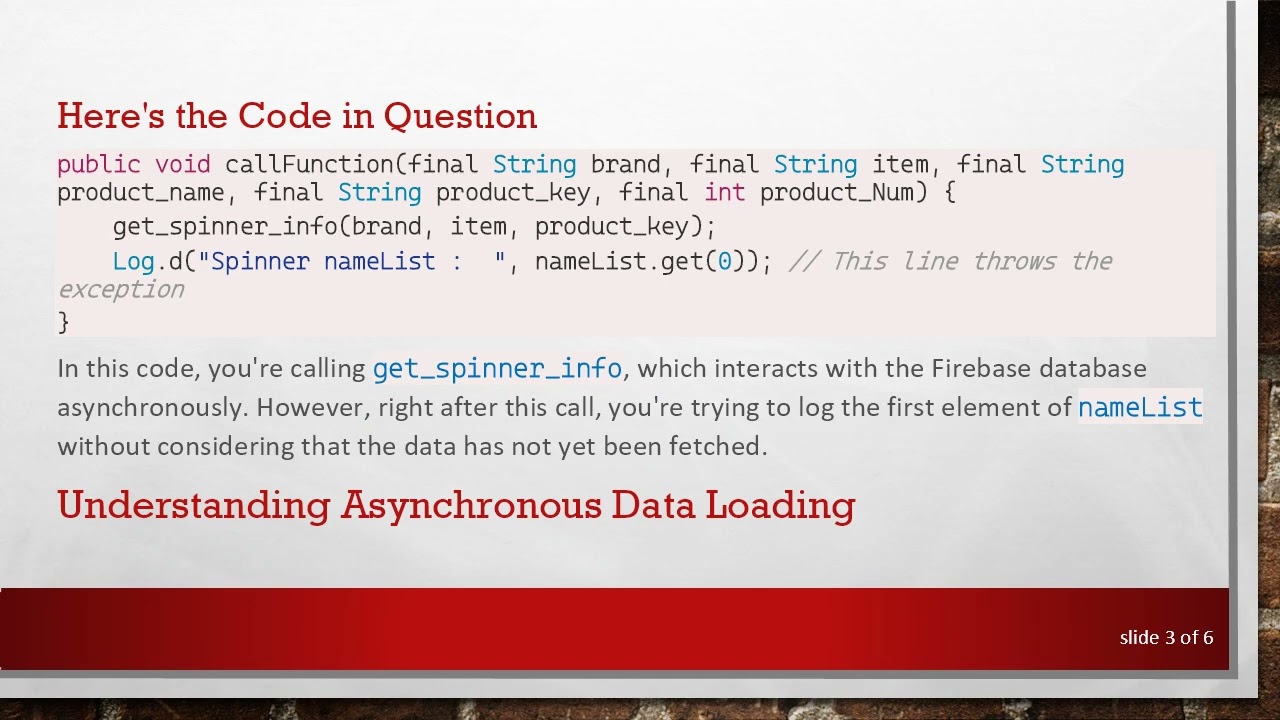 Here's the Code in Question

public void callFunction(final String brand, final String item, final String product_name, final String product_key, final int product_Num) {
    get_spinner_info(brand, item, product_key);
    Log.d("Spinner nameList :  ", nameList.get(0)); // This line throws the exception
}

In this code, you're calling get_spinner_info, which interacts with the Firebase database asynchronously. However, right after this call, you're trying to log the first element of nameList without considering that the data has not yet been fetched.

Understanding Asynchronous Data Loading

slide 3 of 6